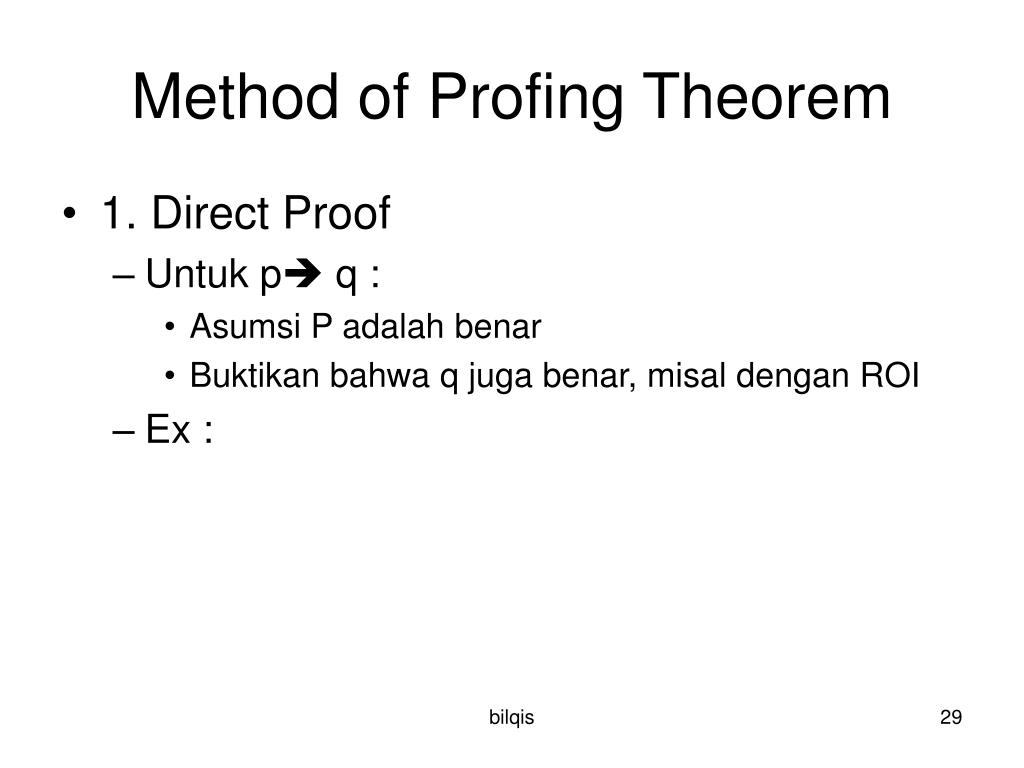 Method of Profing Theorem

• 1. Direct Proof
– Untuk p➔ q :
• Asumsi P adalah benar
• Buktikan bahwa q juga benar, misal dengan ROI
– Ex :

bilqis

29